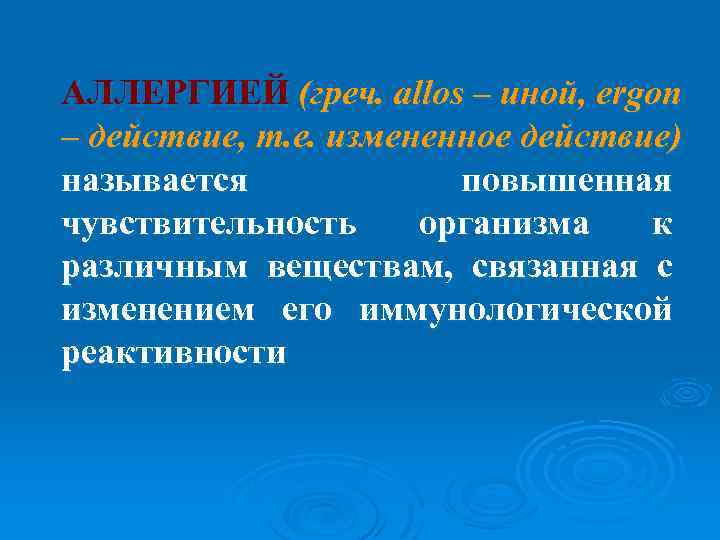 АЛЛЕРГИЕЙ (греч. allos – иной, ergon – действие, т.е. измененное действие) называется повышенная чувствительность организма к различным веществам, связанная с изменением его иммунологической реактивности